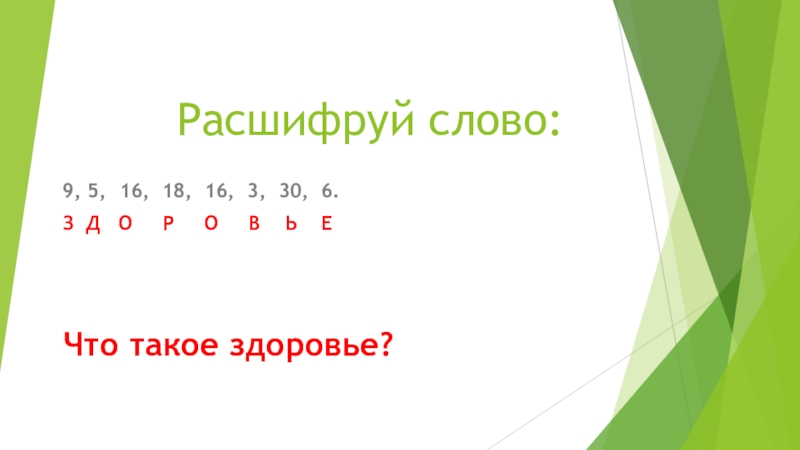 Расшифруй слово:

9, 5, 16, 18, 16, 3, 30, 6.

З Д О Р О В Ь Е

Что такое здоровье?